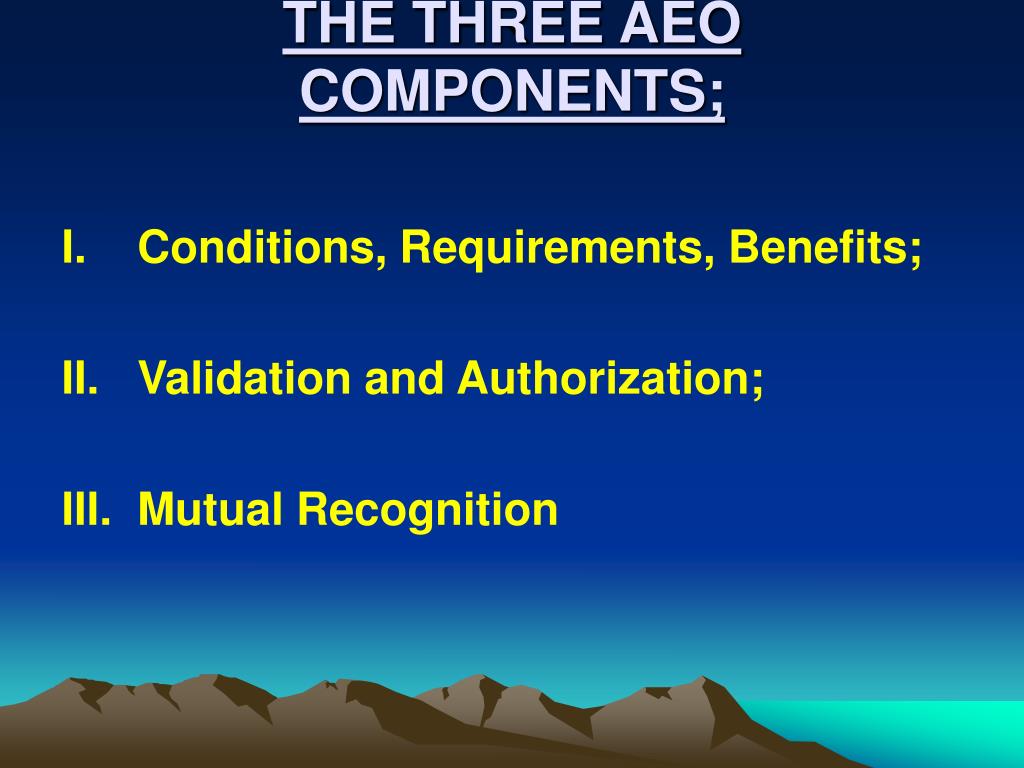 THE THREE AEO COMPONENTS;

I. Conditions, Requirements, Benefits;

II. Validation and Authorization;

III. Mutual Recognition